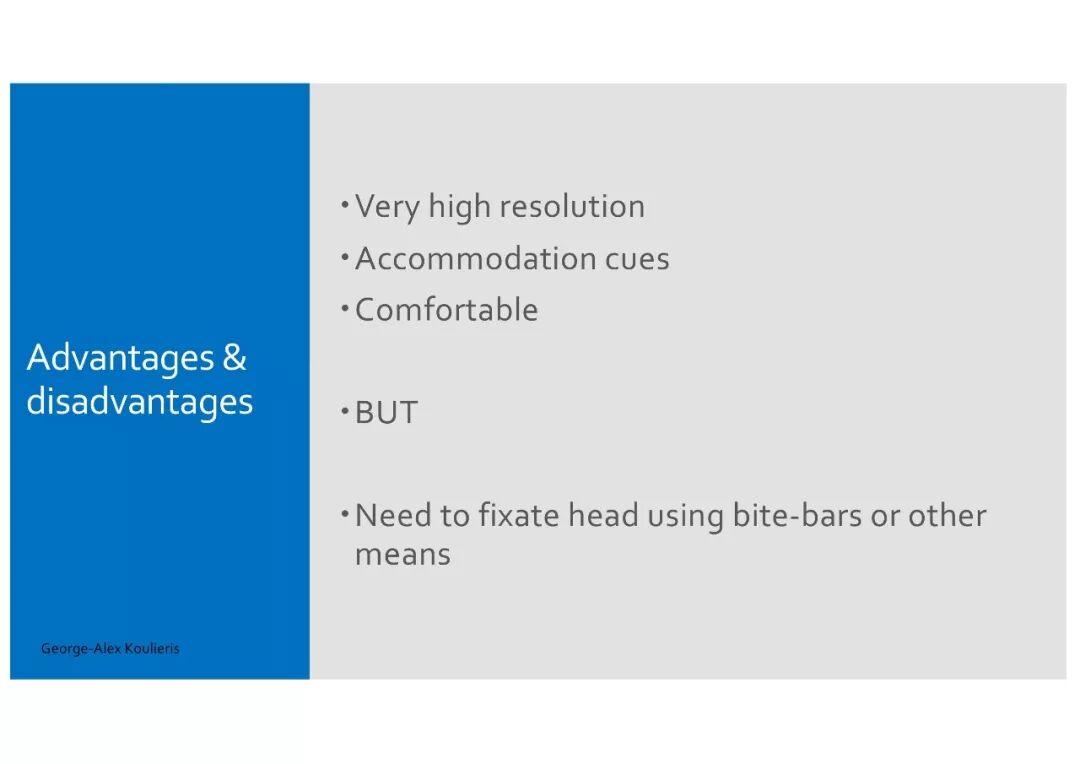 Advantages & disadvantages

• Very high resolution
• Accommodation cues
• Comfortable

• BUT

• Need to fixate head using bite-bars or other means

George-Alex Koulieris